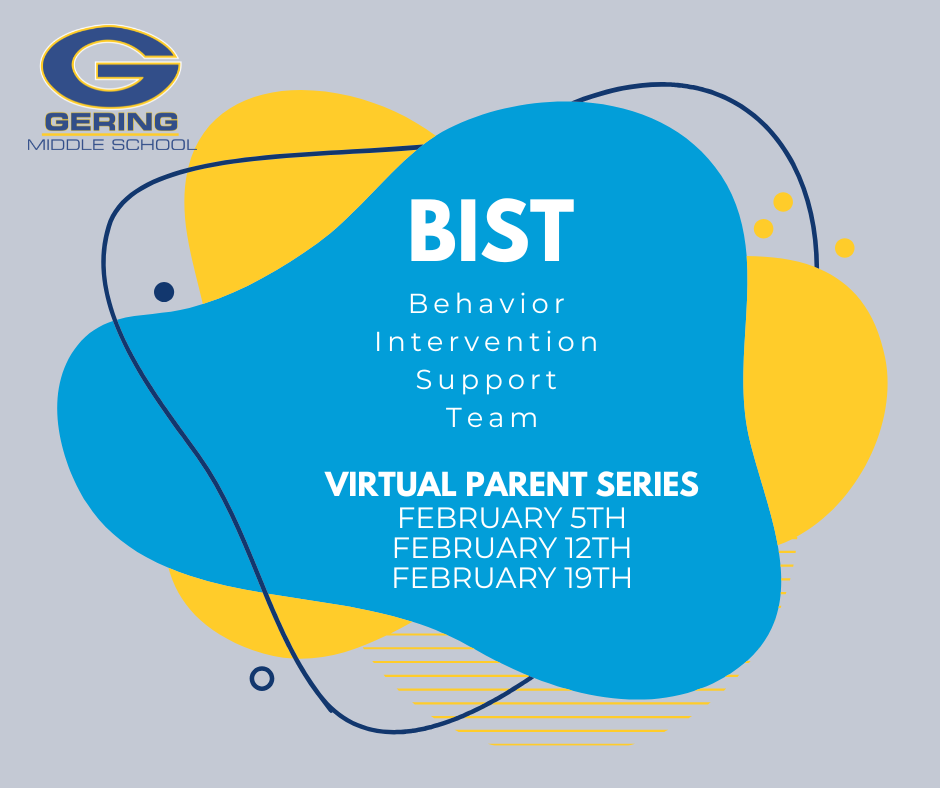 G
GERING
MIDDLE SCHOOL

BIST

Behavior
Intervention
Support
Team

VIRTUAL PARENT SERIES
FEBRUARY 5TH
FEBRUARY 12TH
FEBRUARY 19TH